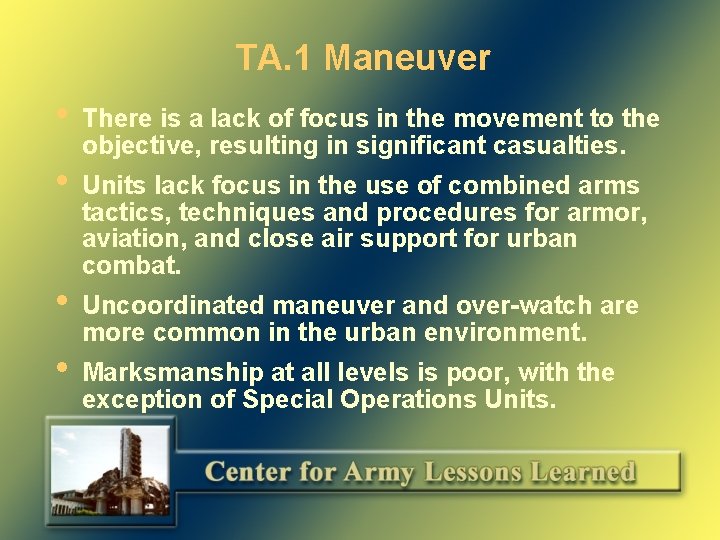 TA.1 Maneuver

• There is a lack of focus in the movement to the objective, resulting in significant casualties.

• Units lack focus in the use of combined arms tactics, techniques and procedures for armor, aviation, and close air support for urban combat.

• Uncoordinated maneuver and over-watch are more common in the urban environment.

• Marksmanship at all levels is poor, with the exception of Special Operations Units.

Center for Army Lessons Learned